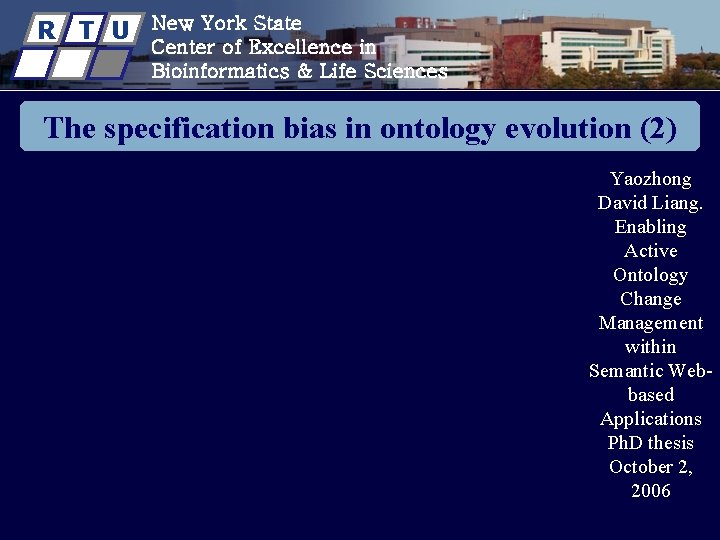 R T U

New York State
Center of Excellence in
Bioinformatics & Life Sciences

The specification bias in ontology evolution (2)

Yaozhong David Liang. Enabling Active Ontology Change Management within Semantic Web-based Applications PhD thesis October 2, 2006